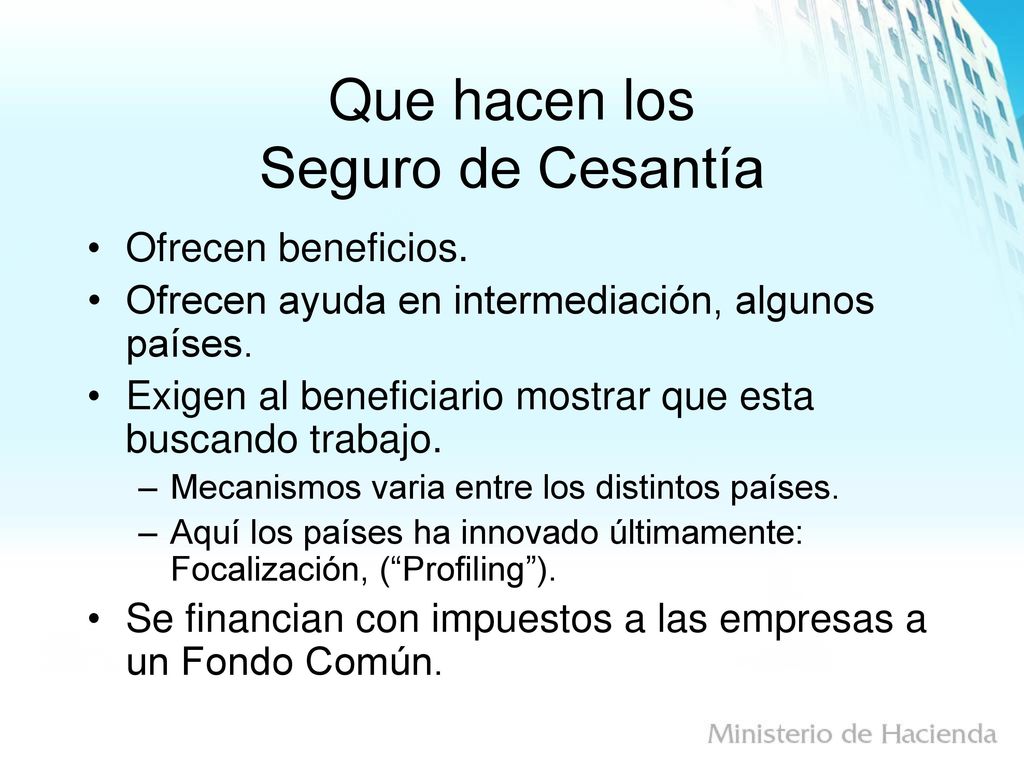 Que hacen los
Seguro de Cesantía

• Ofrecen beneficios.
• Ofrecen ayuda en intermediación, algunos países.
• Exigen al beneficiario mostrar que esta buscando trabajo.
– Mecanismos varia entre los distintos países.
– Aquí los países ha innovado últimamente: Focalización, (“Profiling”).
• Se financian con impuestos a las empresas a un Fondo Común.

Ministerio de Hacienda